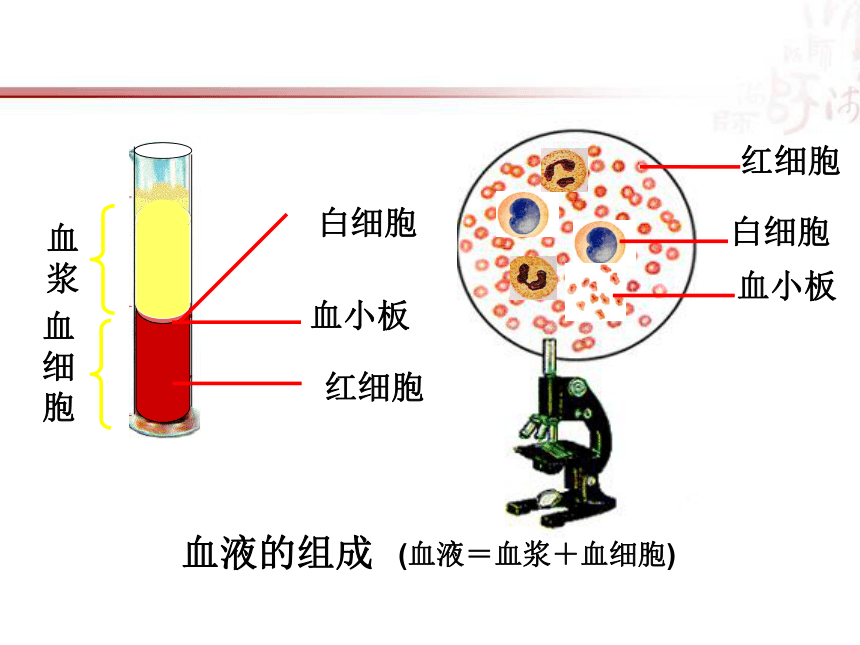 血浆

血细胞

白细胞

血小板

红细胞

红细胞

白细胞

血小板

血液的组成 (血液＝血浆＋血细胞)